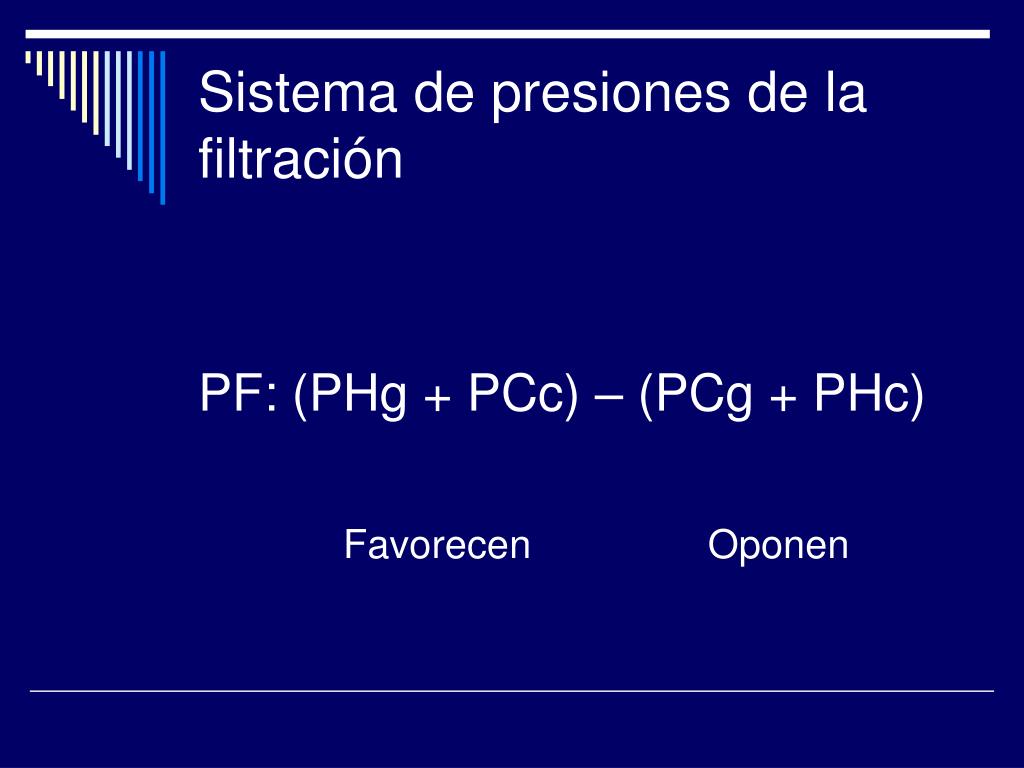 Sistema de presiones de la filtración

PF: (PHg + PCc) – (PCg + PHc)

Favorecen

Oponen